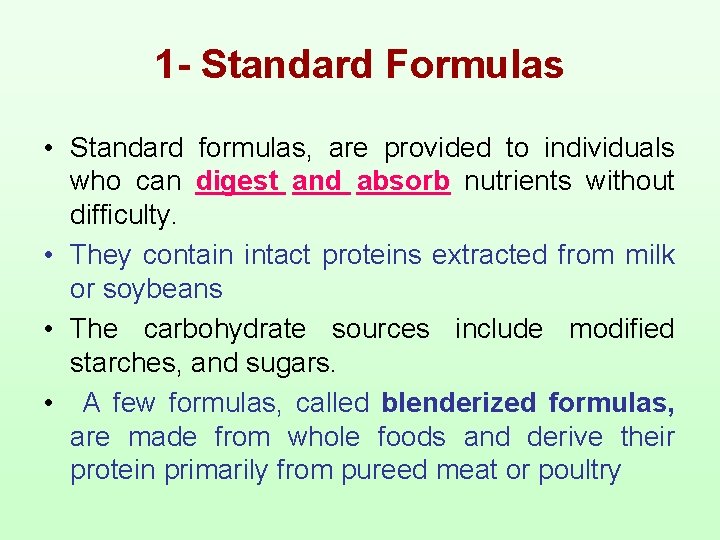 1- Standard Formulas

• Standard formulas, are provided to individuals who can digest and absorb nutrients without difficulty.

• They contain intact proteins extracted from milk or soybeans

• The carbohydrate sources include modified starches, and sugars.

• A few formulas, called blenderized formulas, are made from whole foods and derive their protein primarily from pureed meat or poultry